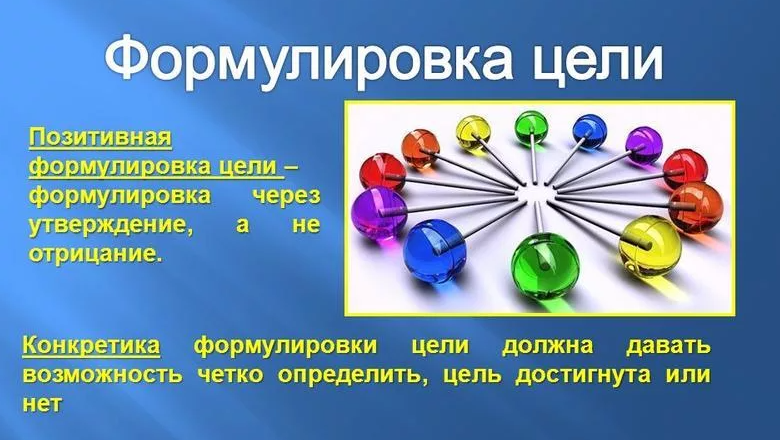 Формулировка цели

Позитивная формулировка цели – формулировка через утверждение, а не отрицание.

Конкретика формулировки цели должна давать возможность четко определить, цель достигнута или нет